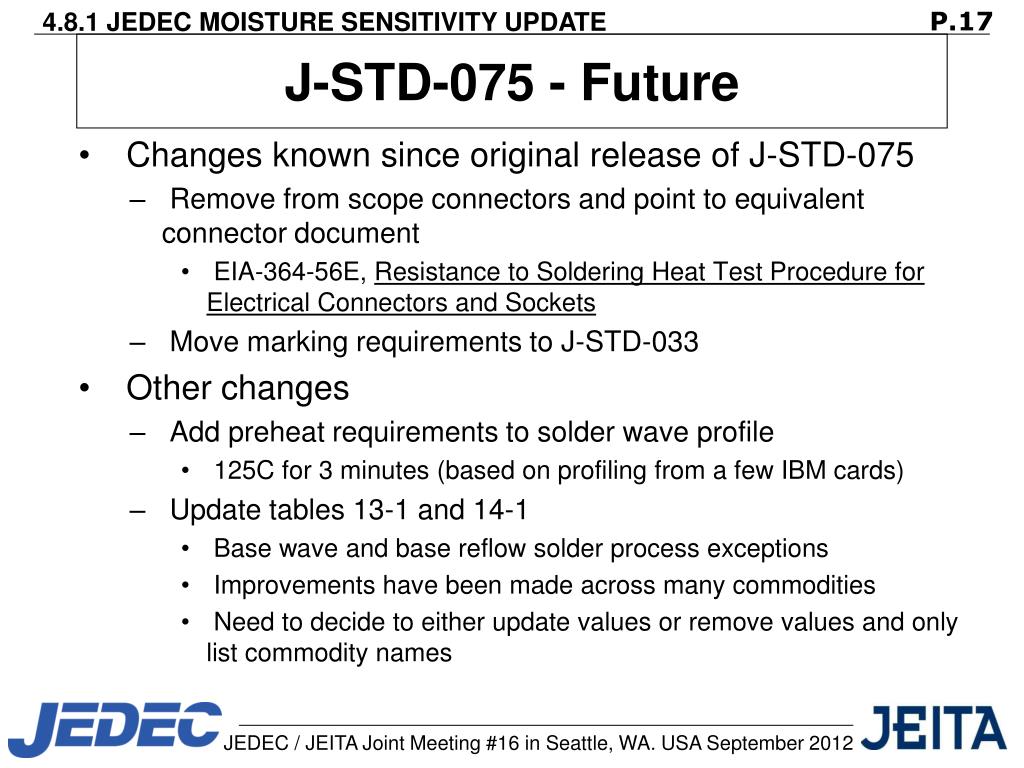 4.8.1 JEDEC MOISTURE SENSITIVITY UPDATE P.17

J-STD-075 - Future

• Changes known since original release of J-STD-075
– Remove from scope connectors and point to equivalent connector document
• EIA-364-56E, Resistance to Soldering Heat Test Procedure for Electrical Connectors and Sockets
– Move marking requirements to J-STD-033
• Other changes
– Add preheat requirements to solder wave profile
• 125C for 3 minutes (based on profiling from a few IBM cards)
– Update tables 13-1 and 14-1
• Base wave and base reflow solder process exceptions
• Improvements have been made across many commodities
• Need to decide to either update values or remove values and only list commodity names

JEDEC

JEDEC / JEITA Joint Meeting #16 in Seattle, WA. USA September 2012

JEITA